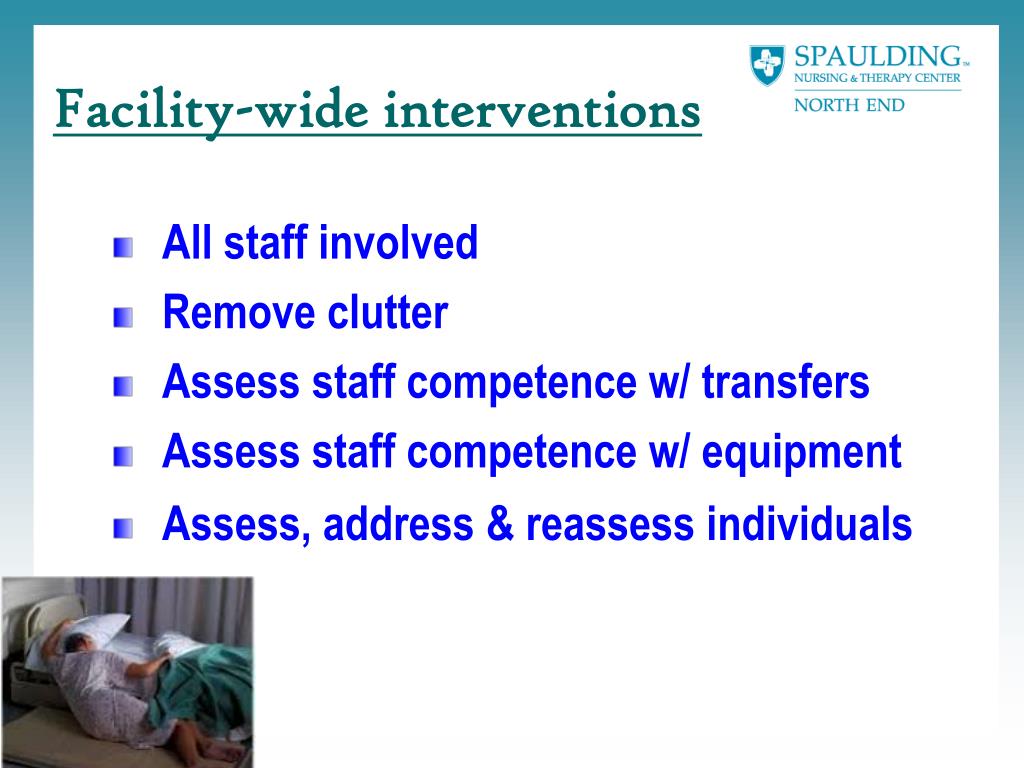 SPAULDING™
NURSING & THERAPY CENTER
NORTH END

Facility-wide interventions

All staff involved
Remove clutter
Assess staff competence w/ transfers
Assess staff competence w/ equipment
Assess, address & reassess individuals